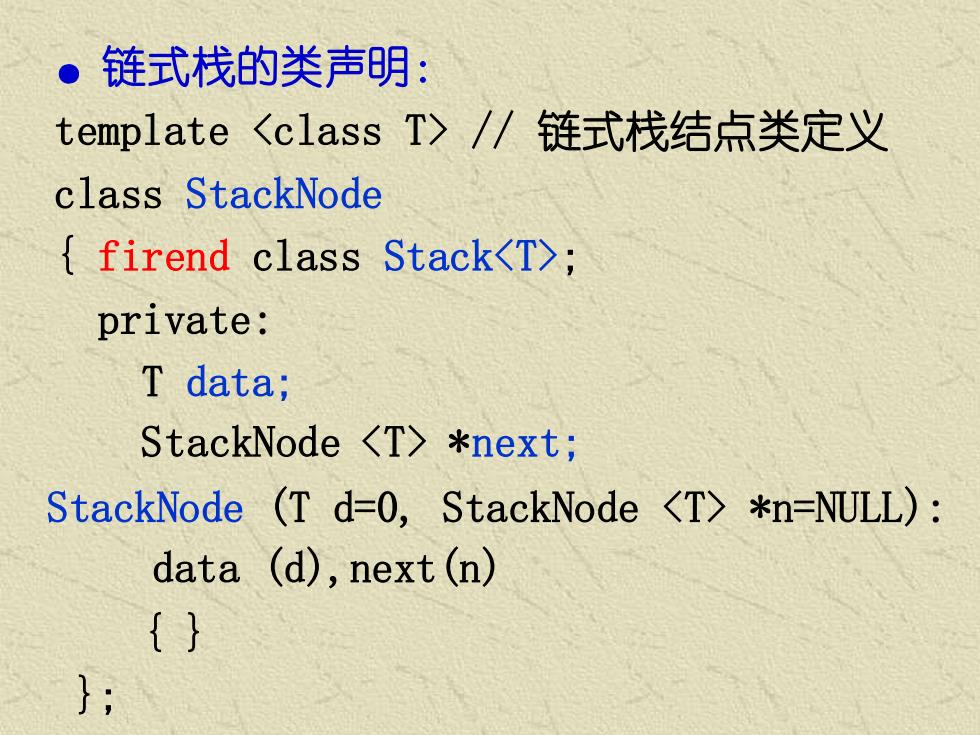 ● 链式栈的类声明:
template <class T> // 链式栈结点类定义
class StackNode
{ firend class Stack<T>;
private:
T data;
StackNode <T> *next;
StackNode (T d=0, StackNode <T> *n=NULL):
data (d),next(n)
{ }
};